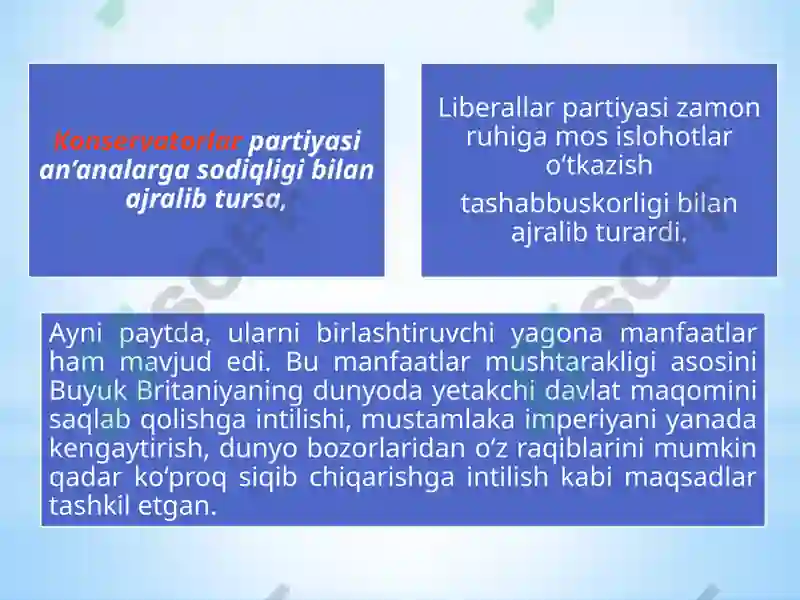 Konservatorlar partiyasi an’analarga sodiqligi bilan ajralib tursa,

Liberallar partiyasi zamon ruhiga mos islohotlar o‘tkazish

tashabbuskorligi bilan ajralib turardi.

Ayni paytda, ularni birlashtiruvchi yagona manfaatlar ham mavjud edi. Bu manfaatlar mushtarakligi asosini Buyuk Britaniyaning dunyoda yetakchi davlat maqomini saqlab qolishga intilishi, mustamlaka imperiyani yanada kengaytirish, dunyo bozorlaridan o‘z raqiblarini mumkin qadar ko‘proq siqib chiqarishga intilish kabi maqsadlar tashkil etgan.